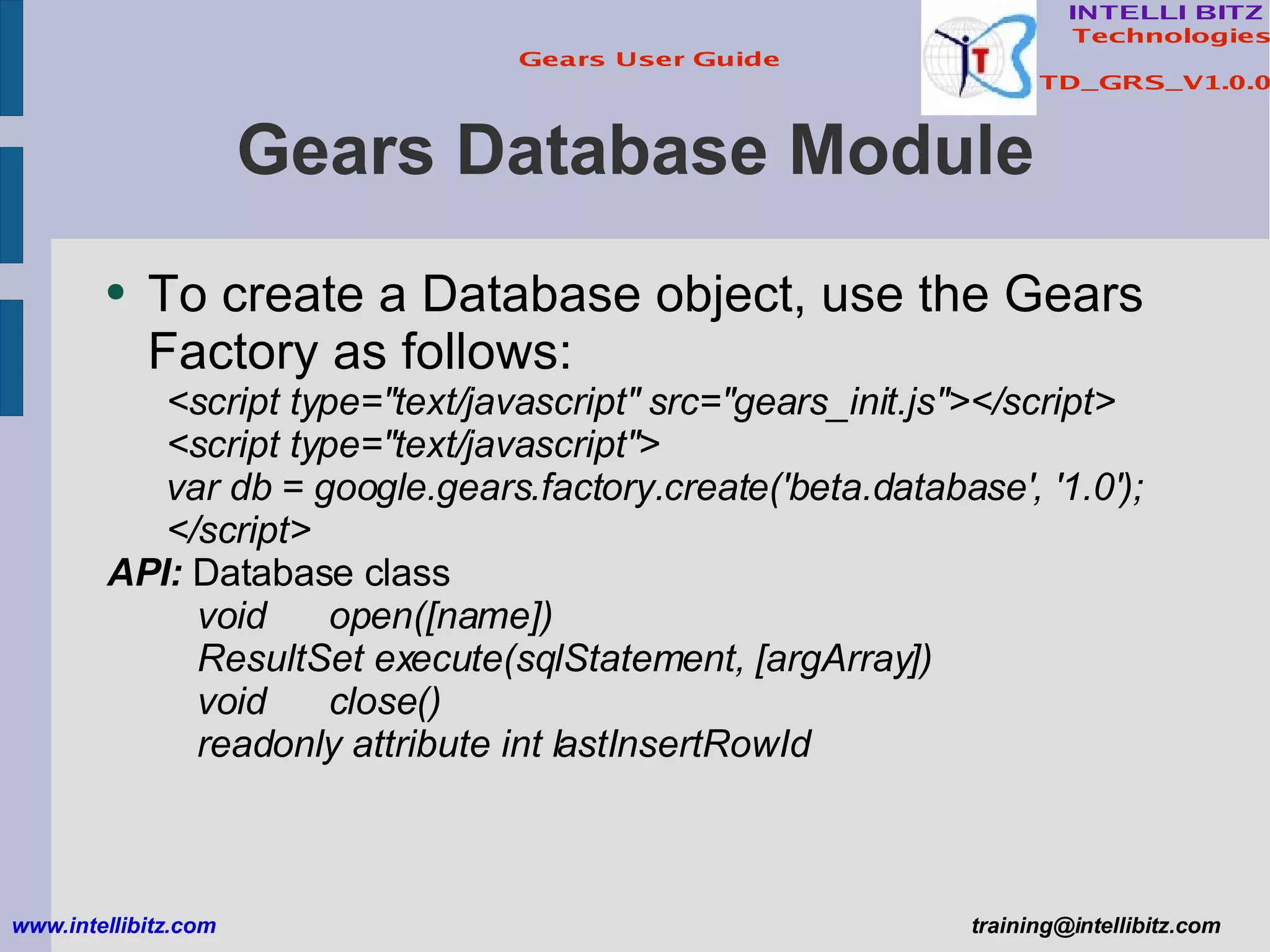 Gears User Guide

INTELLI BITZ
Technologies

TD_GRS_V1.0.0

Gears Database Module

• To create a Database object, use the Gears Factory as follows:
<script type="text/javascript" src="gears_init.js"></script>
<script type="text/javascript">
var db = google.gears.factory.create('beta.database', '1.0');
</script>

API: Database class
void open([name])
ResultSet execute(sqlStatement, [argArray])
void close()
readonly attribute int lastInsertRowId

www.intellibitz.com

training@intellibitz.com